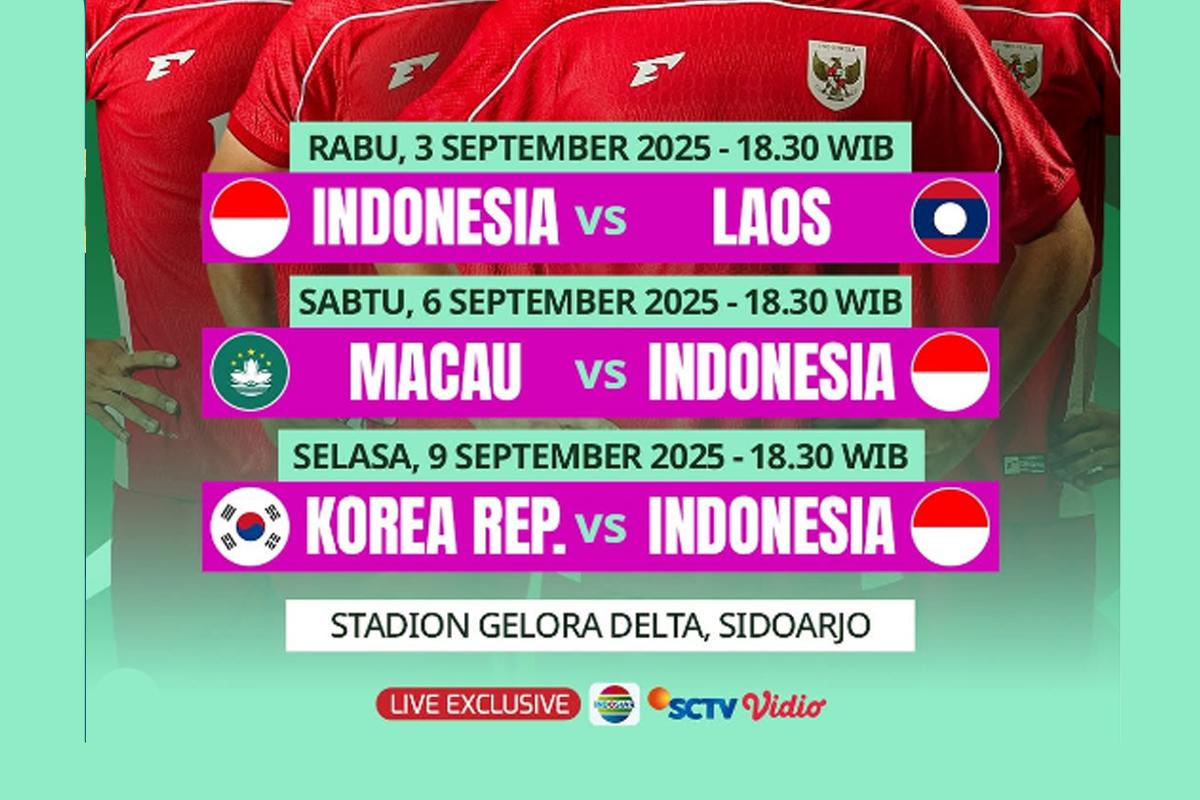 RABU, 3 SEPTEMBER 2025 - 18.30 WIB

INDONESIA vs LAOS

SABTU, 6 SEPTEMBER 2025 - 18.30 WIB

MACAU vs INDONESIA

SELASA, 9 SEPTEMBER 2025 - 18.30 WIB

KOREA REP. vs INDONESIA

STADION GELORA DELTA, SIDOARJO

LIVE EXCLUSIVE INDOSIAR SCTV Vidio